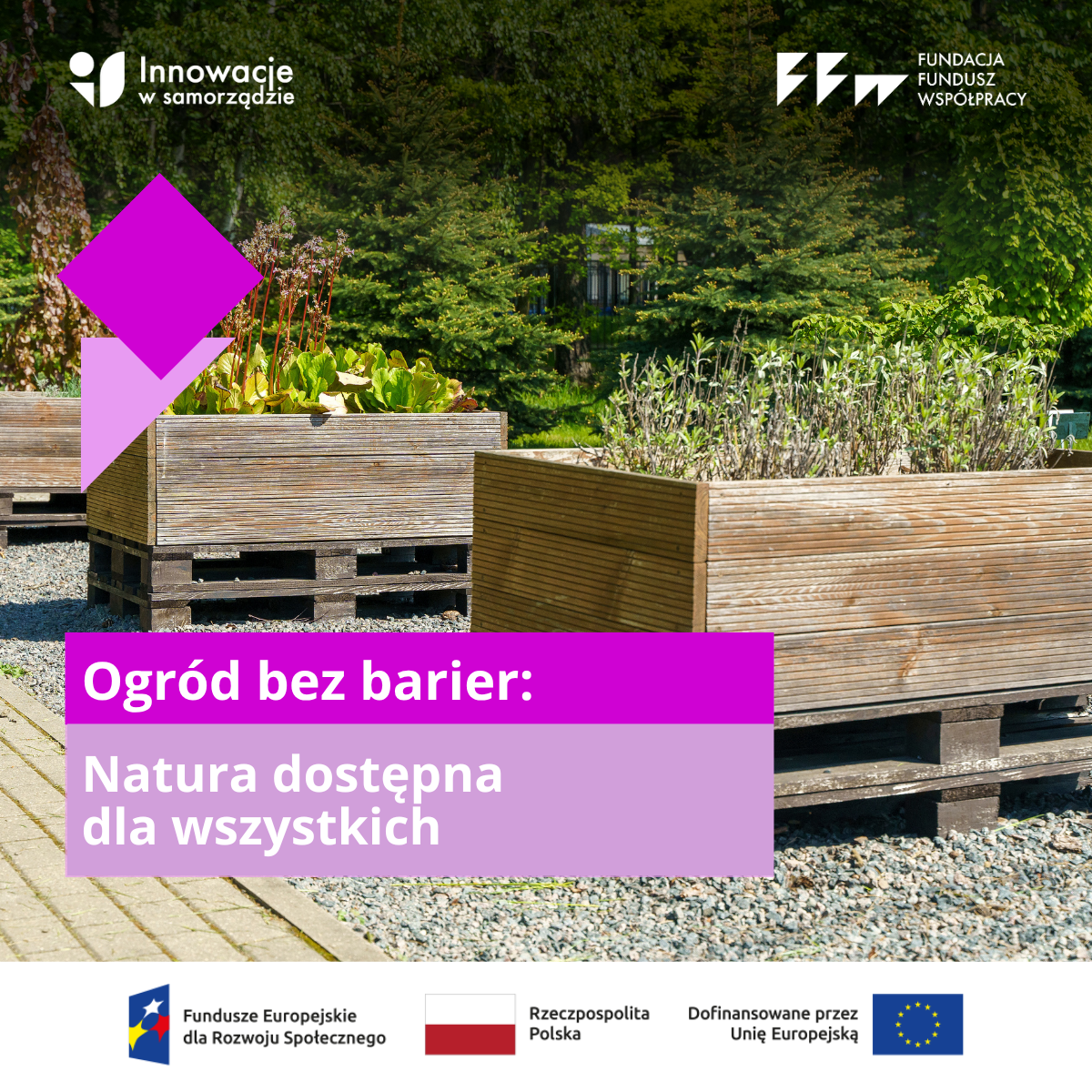 Innowacje w samorządzie

FUNDACJA FUNDUSZ WSPÓŁPRACY

Ogród bez barier:

Natura dostępna dla wszystkich

Fundusze Europejskie dla Rozwoju Społecznego

Rzeczpospolita Polska

Dofinansowane przez Unię Europejską